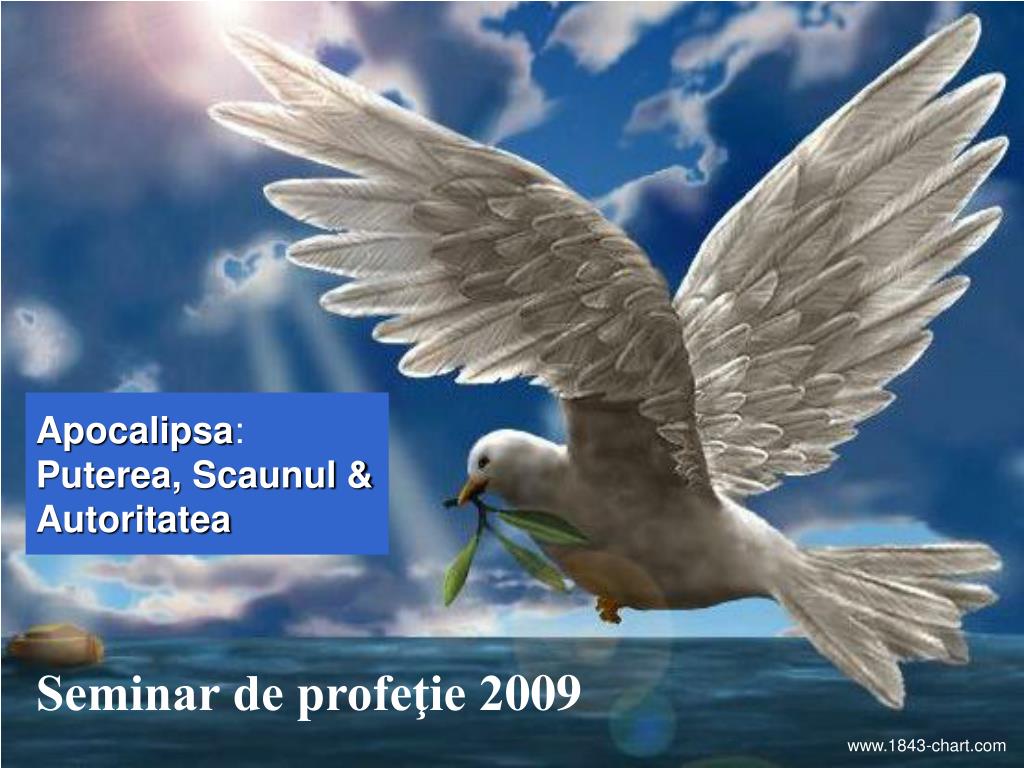 Apocalipsa:
Puterea, Scaunul & Autoritatea

Seminar de profeţie 2009

www.1843-chart.com